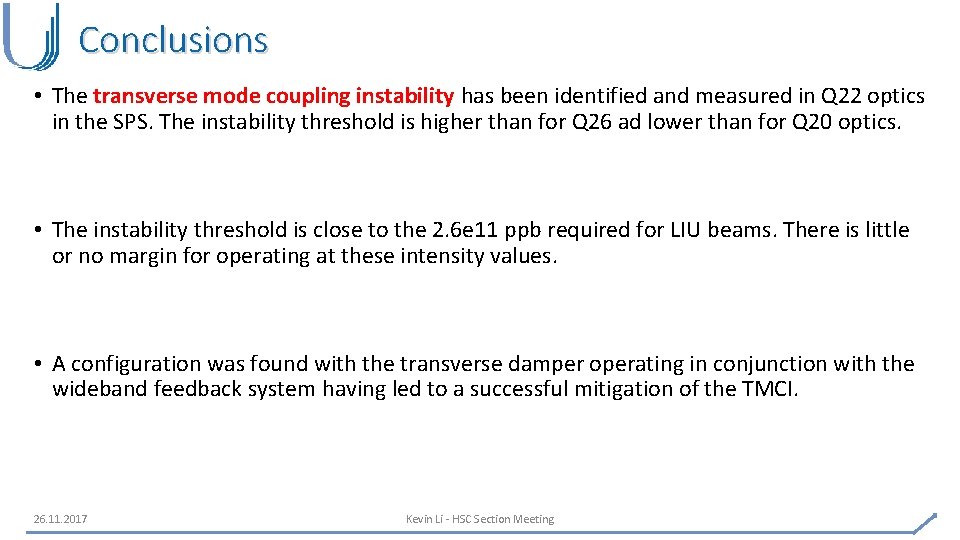 Conclusions

• The transverse mode coupling instability has been identified and measured in Q22 optics in the SPS. The instability threshold is higher than for Q26 ad lower than for Q20 optics.

• The instability threshold is close to the 2.6e11 ppb required for LIU beams. There is little or no margin for operating at these intensity values.

• A configuration was found with the transverse damper operating in conjunction with the wideband feedback system having led to a successful mitigation of the TMCI.

26.11.2017

Kevin Li - HSC Section Meeting